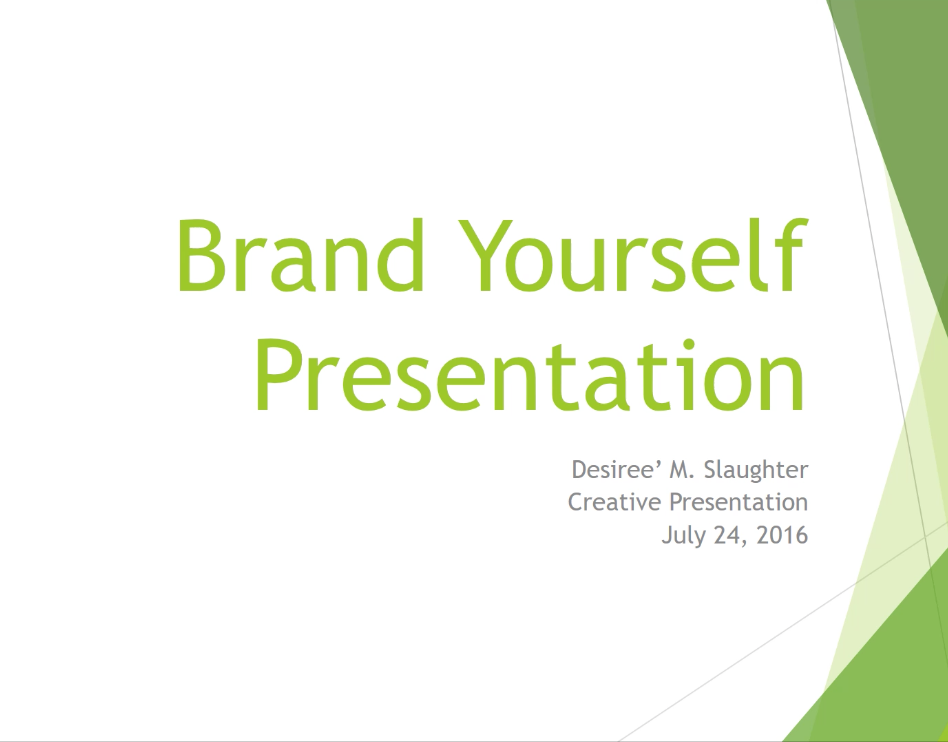 Brand Yourself Presentation

Desiree’ M. Slaughter
Creative Presentation
July 24, 2016